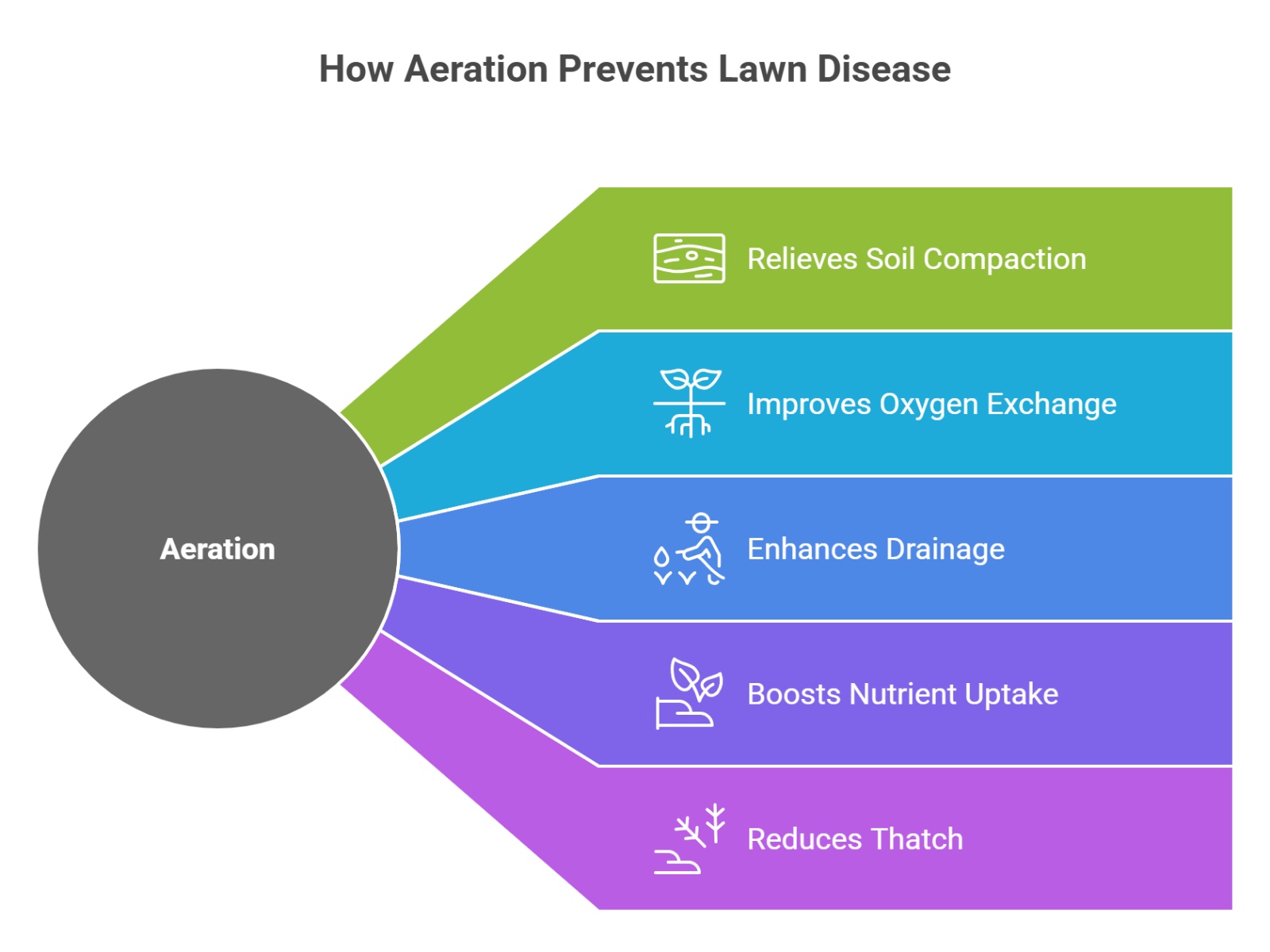 How Aeration Prevents Lawn Disease

Aeration

Relieves Soil Compaction

Improves Oxygen Exchange

Enhances Drainage

Boosts Nutrient Uptake

Reduces Thatch